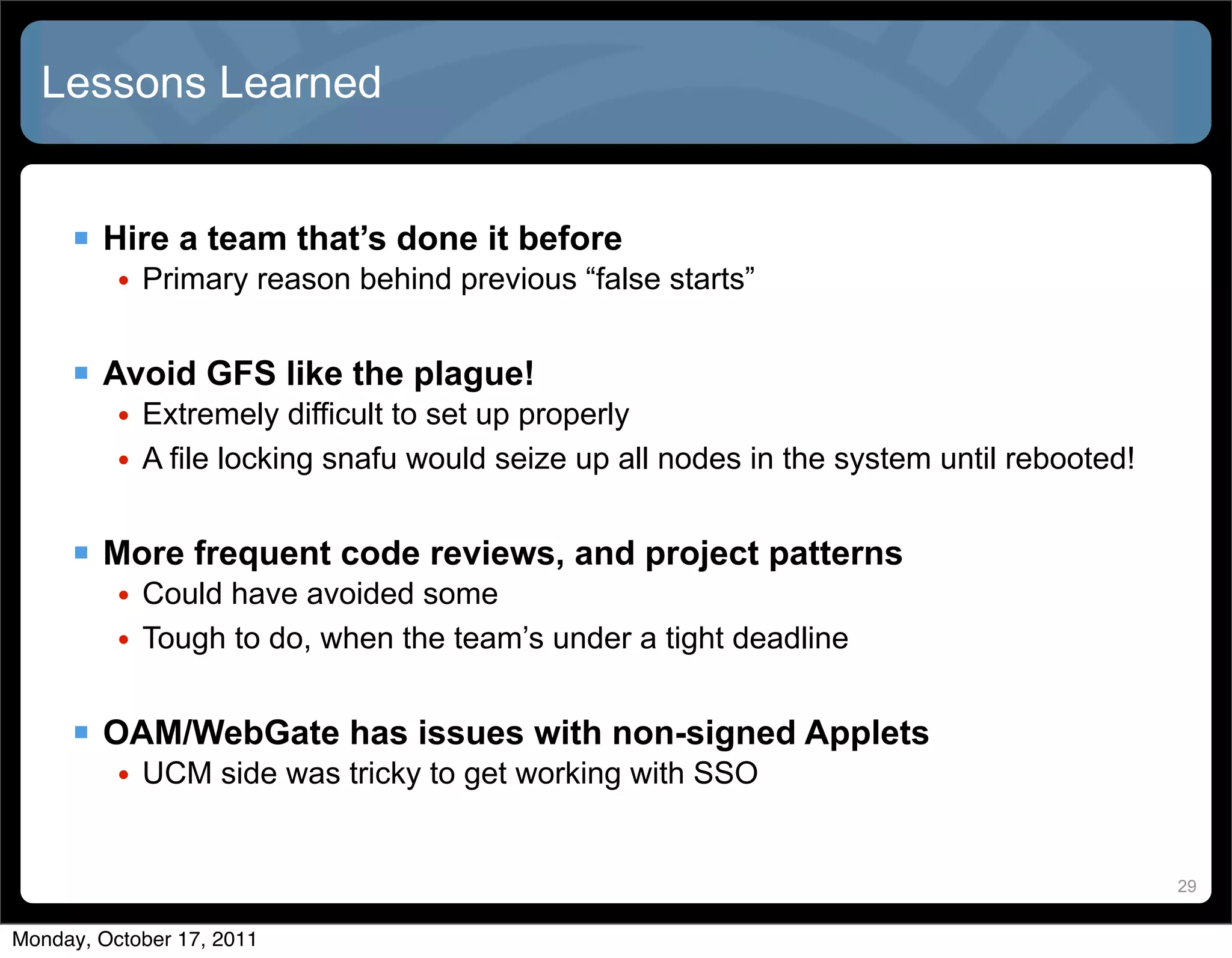 Lessons Learned

▪ Hire a team that’s done it before
• Primary reason behind previous “false starts”

▪ Avoid GFS like the plague!
• Extremely difficult to set up properly
• A file locking snafu would seize up all nodes in the system until rebooted!

▪ More frequent code reviews, and project patterns
• Could have avoided some
• Tough to do, when the team’s under a tight deadline

▪ OAM/WebGate has issues with non-signed Applets
• UCM side was tricky to get working with SSO

29

Monday, October 17, 2011